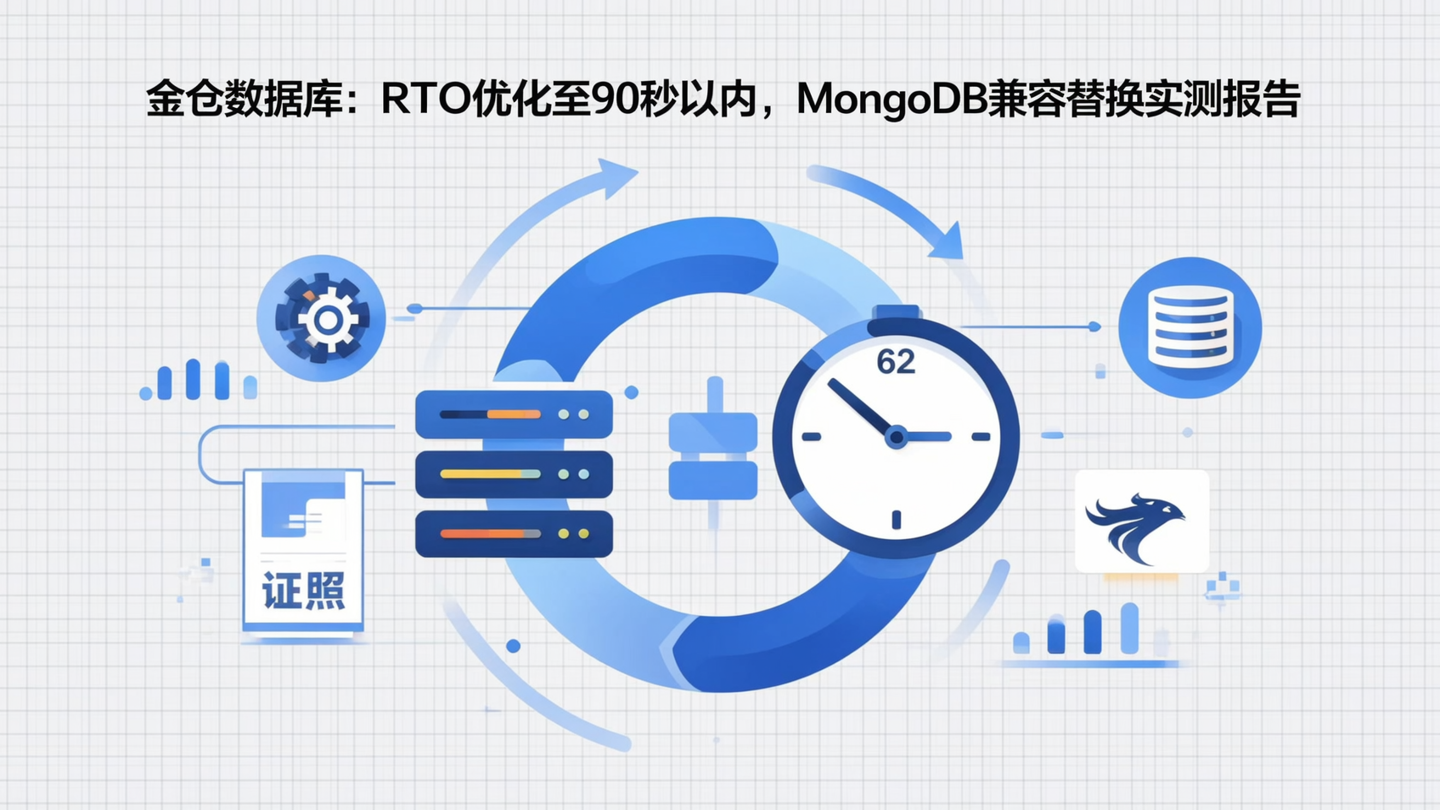 金仓数据库：RTO优化至90秒以内，MongoDB兼容替换实测报告

62

证照